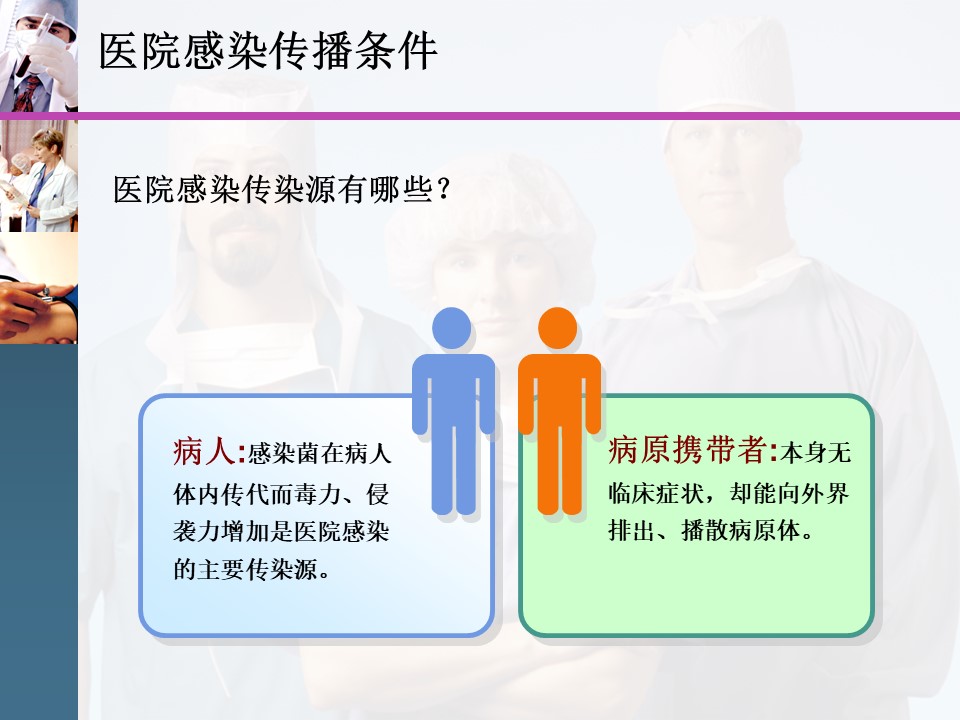 医院感染传播条件

医院感染传染源有哪些？

病人:感染菌在病人体内传代而毒力、侵袭力增加是医院感染的主要传染源。

病原携带者:本身无临床症状，却能向外界排出、播散病原体。